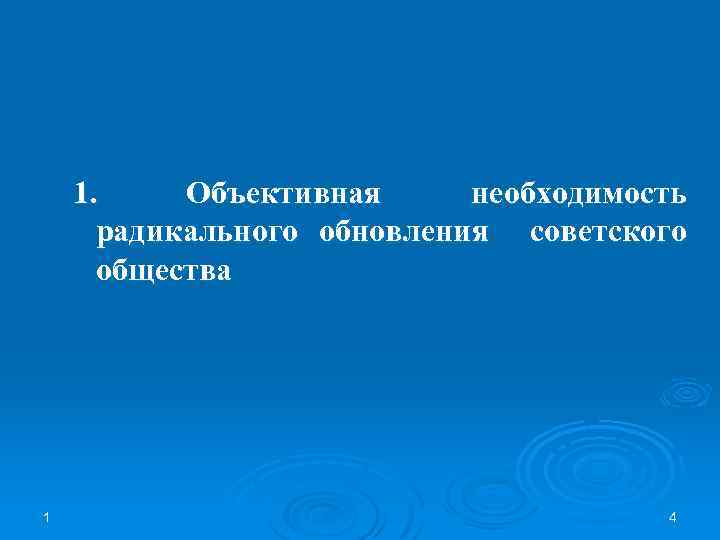 1. Объективная необходимость радикального обновления советского общества

1

4